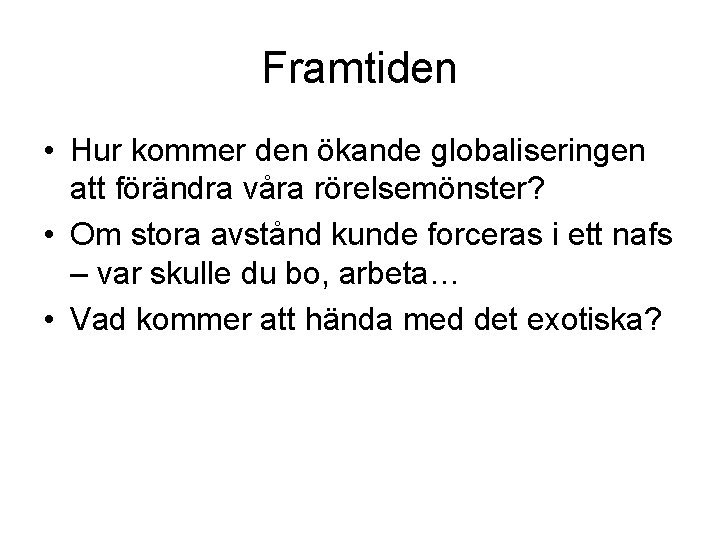 Framtiden

• Hur kommer den ökande globaliseringen att förändra våra rörelsemönster?
• Om stora avstånd kunde forceras i ett nafs – var skulle du bo, arbeta…
• Vad kommer att hända med det exotiska?